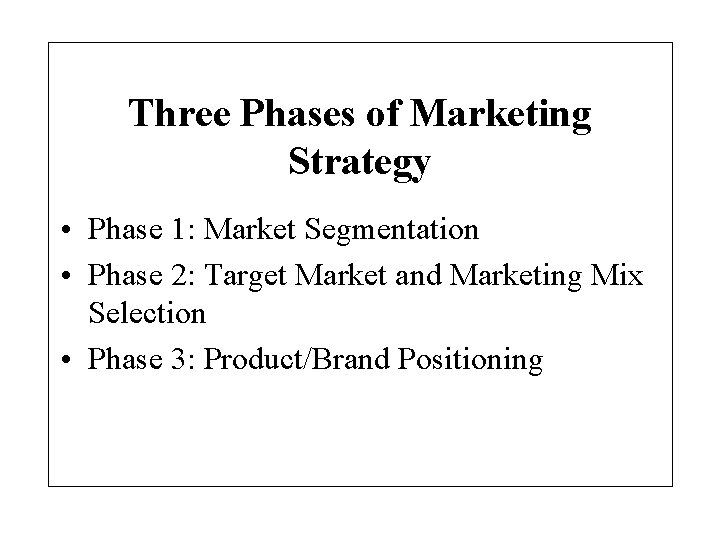 Three Phases of Marketing Strategy

• Phase 1: Market Segmentation
• Phase 2: Target Market and Marketing Mix Selection
• Phase 3: Product/Brand Positioning